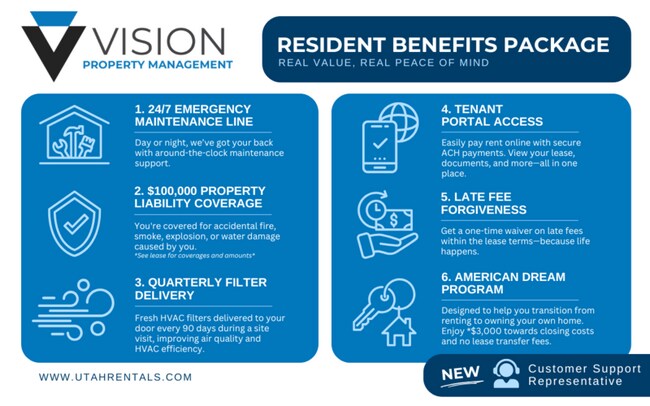 VISION
PROPERTY MANAGEMENT

RESIDENT BENEFITS PACKAGE
REAL VALUE, REAL PEACE OF MIND

1. 24/7 EMERGENCY MAINTENANCE LINE

Day or night, we've got your back with around-the-clock maintenance support.

2. $100,000 PROPERTY LIABILITY COVERAGE

You're covered for accidental fire, smoke, explosion, or water damage caused by you.
*See lease for coverages and amounts*

3. QUARTERLY FILTER DELIVERY

Fresh HVAC filters delivered to your door every 90 days during a site visit, improving air quality and HVAC efficiency.

4. TENANT PORTAL ACCESS

Easily pay rent online with secure ACH payments. View your lease, documents, and more—all in one place.

5. LATE FEE FORGIVENESS

Get a one-time waiver on late fees within the lease terms—because life happens.

6. AMERICAN DREAM PROGRAM

Designed to help you transition from renting to owning your own home. Enjoy *$3,000 towards closing costs and no lease transfer fees.

WWW.UTAHRENTALS.COM

NEW Customer Support Representative